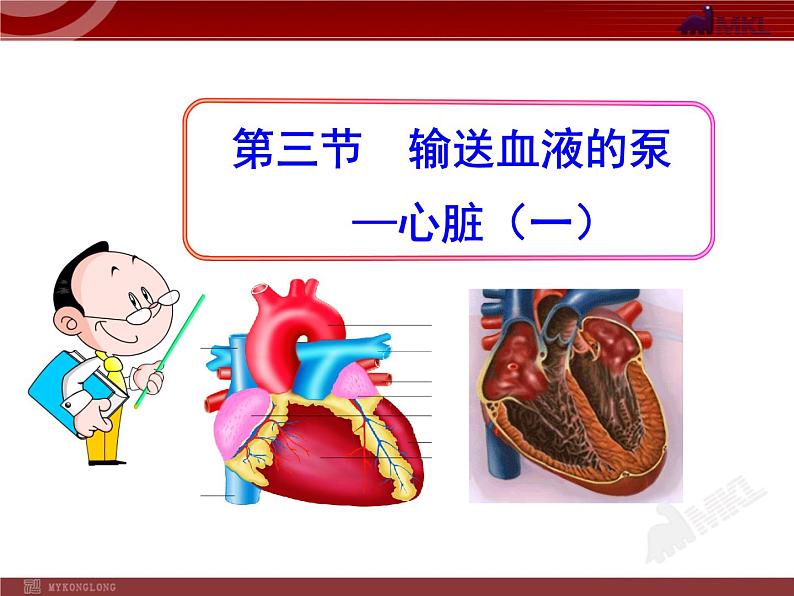 MKL

第三节　输送血液的泵
—心脏（一）

MKL

MYKONGLONG